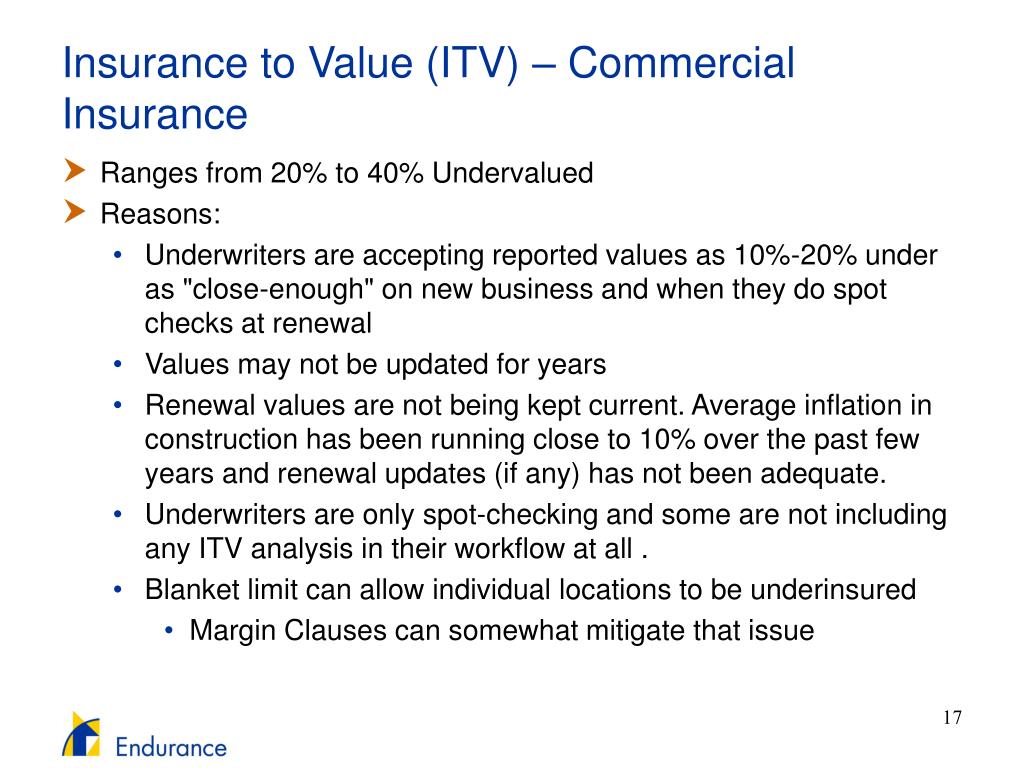 Insurance to Value (ITV) – Commercial Insurance

Ranges from 20% to 40% Undervalued

Reasons:

• Underwriters are accepting reported values as 10%-20% under as "close-enough" on new business and when they do spot checks at renewal

• Values may not be updated for years

• Renewal values are not being kept current. Average inflation in construction has been running close to 10% over the past few years and renewal updates (if any) has not been adequate.

• Underwriters are only spot-checking and some are not including any ITV analysis in their workflow at all .

• Blanket limit can allow individual locations to be underinsured

• Margin Clauses can somewhat mitigate that issue

17

Endurance